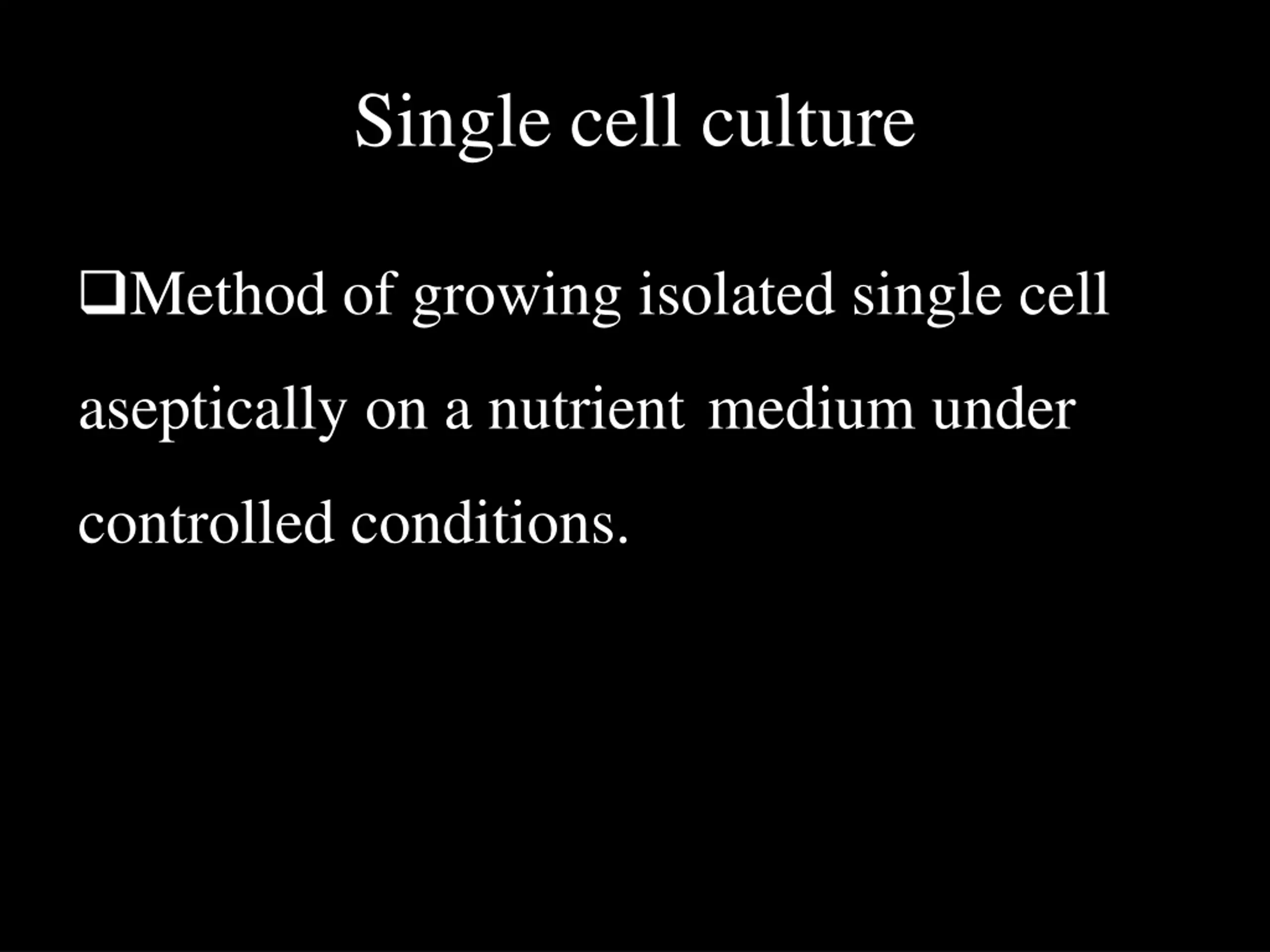 Single cell culture

❑Method of growing isolated single cell aseptically on a nutrient medium under controlled conditions.